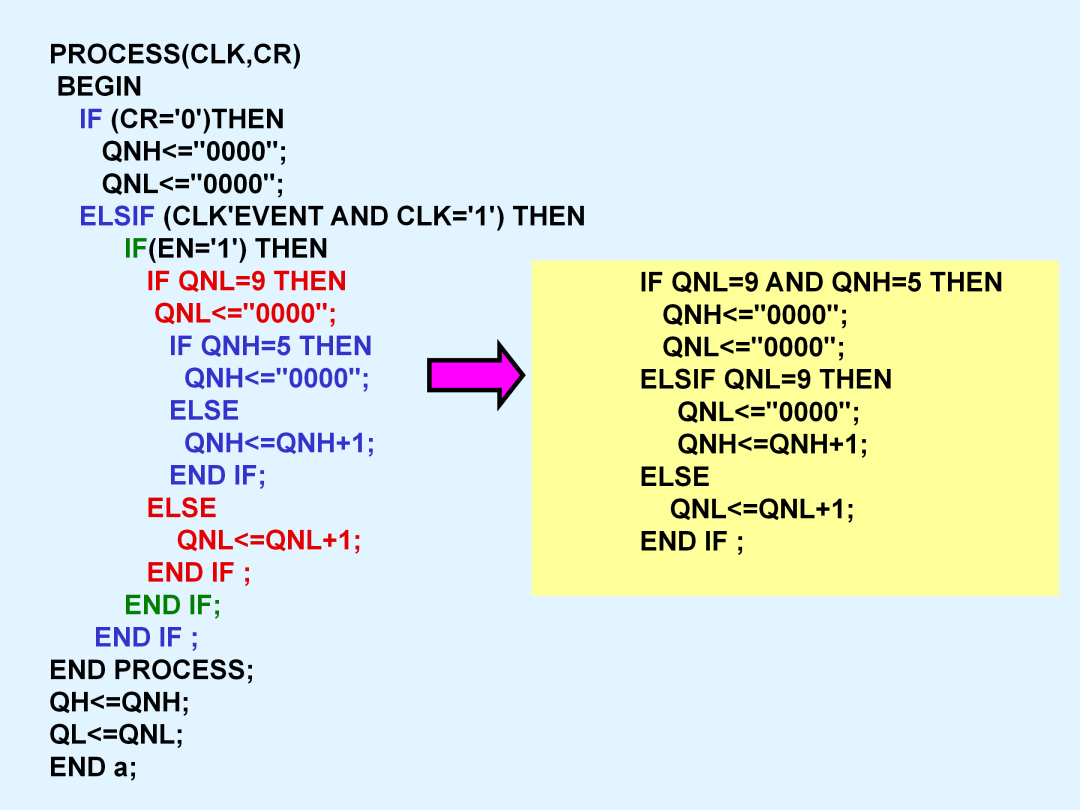 PROCESS(CLK,CR)
BEGIN
IF (CR='0')THEN
QNH<="0000";
QNL<="0000";
ELSIF (CLK'EVENT AND CLK='1') THEN
IF(EN='1') THEN
IF QNL=9 THEN
QNL<="0000";
IF QNH=5 THEN
QNH<="0000";
ELSE
QNH<=QNH+1;
END IF;
ELSE
QNL<=QNL+1;
END IF ;
END IF;
END IF ;
END PROCESS;
QH<=QNH;
QL<=QNL;
END a;

IF QNL=9 AND QNH=5 THEN
QNH<="0000";
QNL<="0000";
ELSIF QNL=9 THEN
QNL<="0000";
QNH<=QNH+1;
ELSE
QNL<=QNL+1;
END IF ;